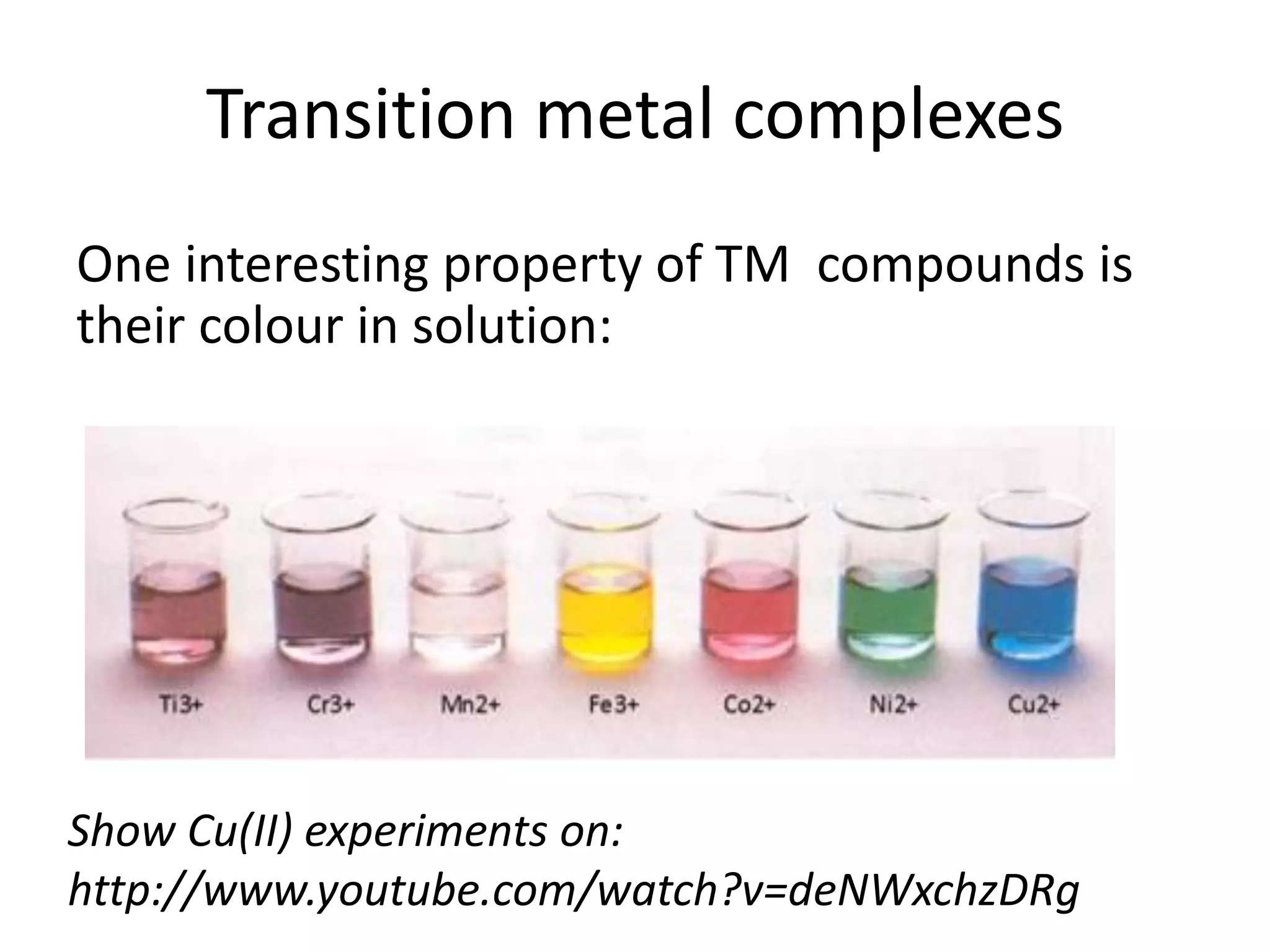 Transition metal complexes

One interesting property of TM compounds is their colour in solution:

Ti3+ Cr3+ Mn2+ Fe3+ Co2+ Ni2+ Cu2+

Show Cu(II) experiments on:
http://www.youtube.com/watch?v=deNWxchzDRg